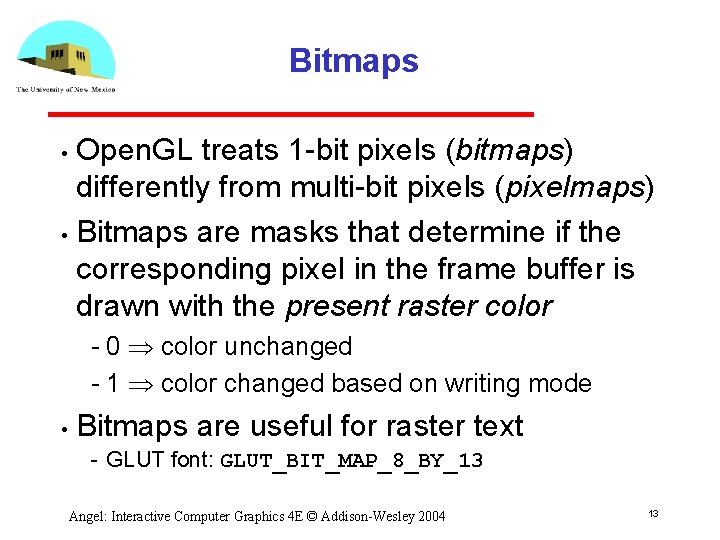 The University of New Mexico

Bitmaps

• OpenGL treats 1-bit pixels (bitmaps) differently from multi-bit pixels (pixelmaps)

• Bitmaps are masks that determine if the corresponding pixel in the frame buffer is drawn with the present raster color

- 0 $\Rightarrow$ color unchanged

- 1 $\Rightarrow$ color changed based on writing mode

• Bitmaps are useful for raster text

- GLUT font: GLUT_BIT_MAP_8_BY_13

Angel: Interactive Computer Graphics 4E © Addison-Wesley 2004

13